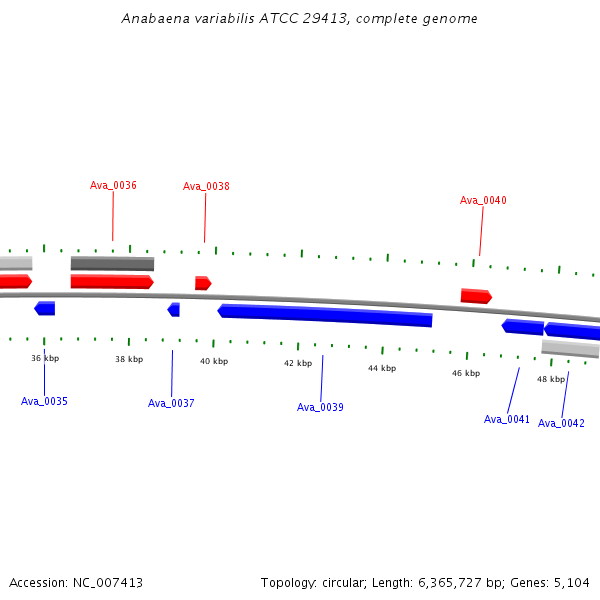 Anabaena variabilis ATCC 29413, complete genome

Ava_0036
Ava_0038
Ava_0040

36 kbp
38 kbp
40 kbp
42 kbp
44 kbp
46 kbp
48 kbp

Ava_0035
Ava_0037
Ava_0039
Ava_0041
Ava_0042

Accession: NC_007413

Topology: circular; Length: 6,365,727 bp; Genes: 5,104